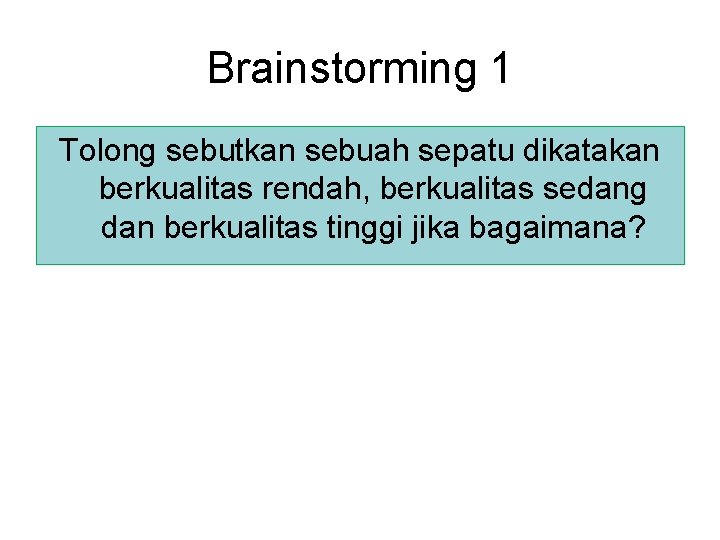 Brainstorming 1

Tolong sebutkan sebuah sepatu dikatakan berkualitas rendah, berkualitas sedang dan berkualitas tinggi jika bagaimana?